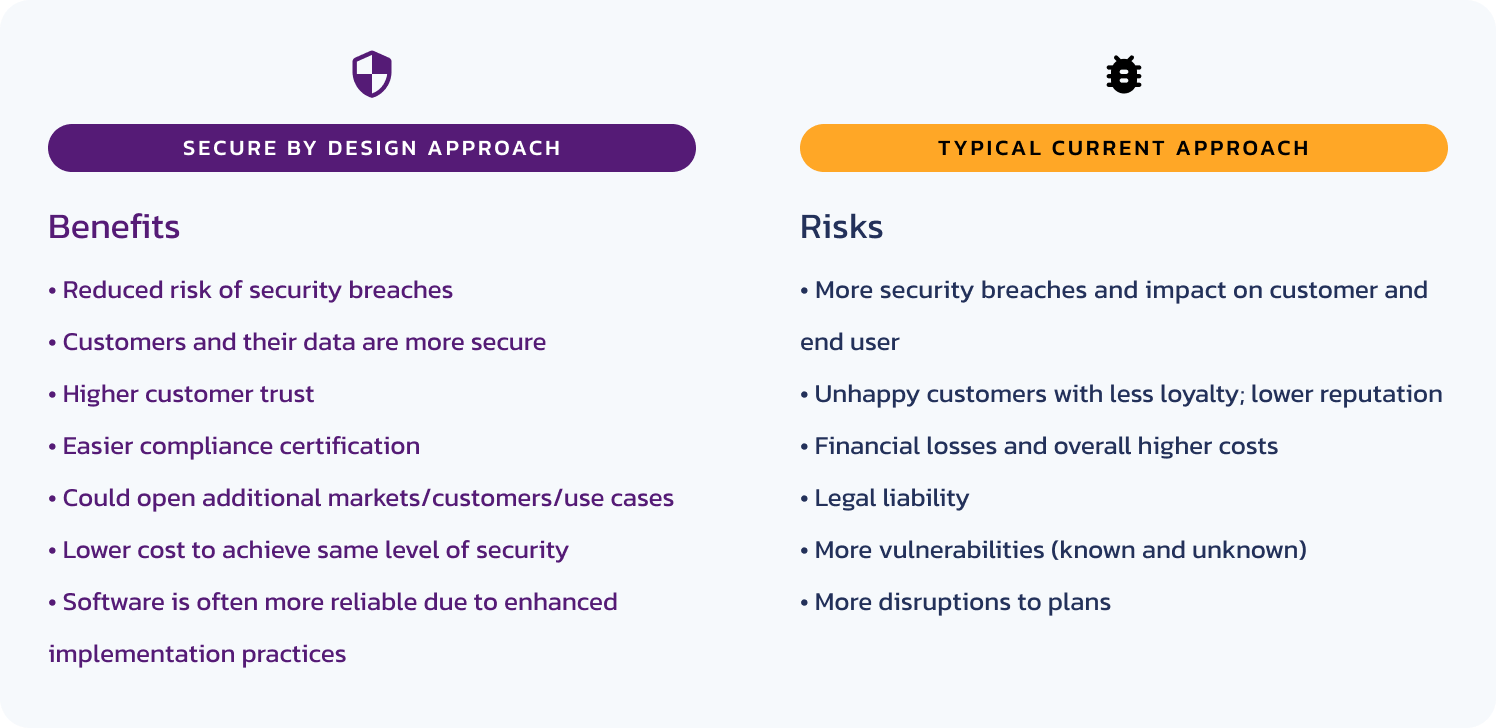 SECURE BY DESIGN APPROACH

Benefits

• Reduced risk of security breaches

• Customers and their data are more secure

• Higher customer trust

• Easier compliance certification

• Could open additional markets/customers/use cases

• Lower cost to achieve same level of security

• Software is often more reliable due to enhanced implementation practices

TYPICAL CURRENT APPROACH

Risks

• More security breaches and impact on customer and end user

• Unhappy customers with less loyalty; lower reputation

• Financial losses and overall higher costs

• Legal liability

• More vulnerabilities (known and unknown)

• More disruptions to plans